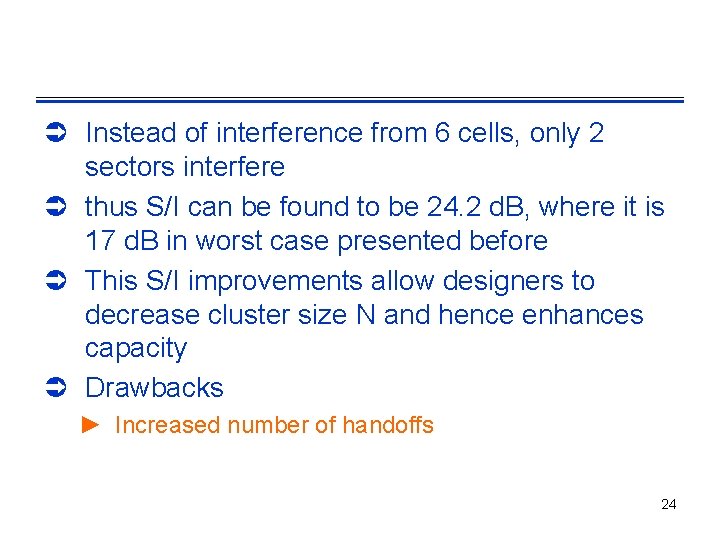 ➲ Instead of interference from 6 cells, only 2 sectors interfere

➲ thus S/I can be found to be 24.2 dB, where it is 17 dB in worst case presented before

➲ This S/I improvements allow designers to decrease cluster size N and hence enhances capacity

➲ Drawbacks

► Increased number of handoffs

24